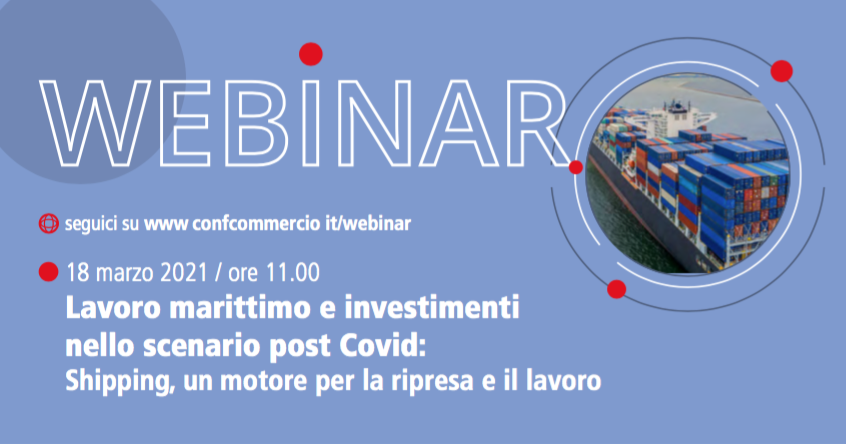 WEBINAR

seguici su www confcommercio it/webinar

18 marzo 2021 / ore 11.00
Lavoro marittimo e investimenti nello scenario post Covid:
Shipping, un motore per la ripresa e il lavoro